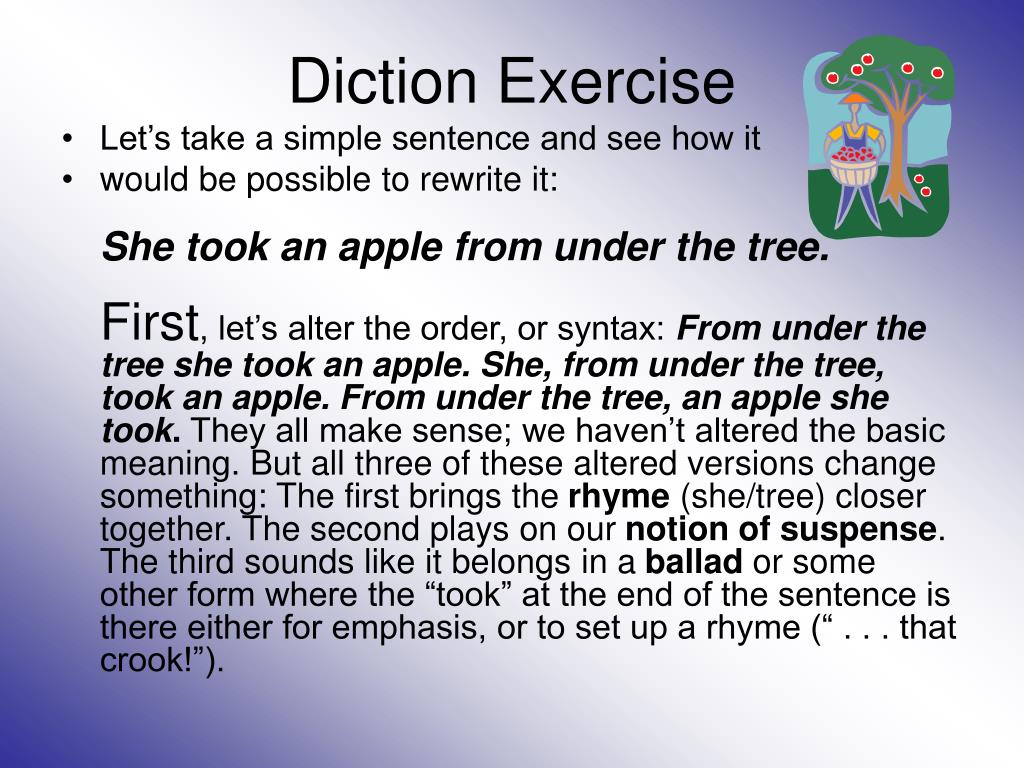 Diction Exercise

• Let’s take a simple sentence and see how it
• would be possible to rewrite it:

She took an apple from under the tree.

First, let’s alter the order, or syntax: From under the tree she took an apple. She, from under the tree, took an apple. From under the tree, an apple she took. They all make sense; we haven’t altered the basic meaning. But all three of these altered versions change something: The first brings the rhyme (she/tree) closer together. The second plays on our notion of suspense. The third sounds like it belongs in a ballad or some other form where the “took” at the end of the sentence is there either for emphasis, or to set up a rhyme (“ . . . that crook!”).